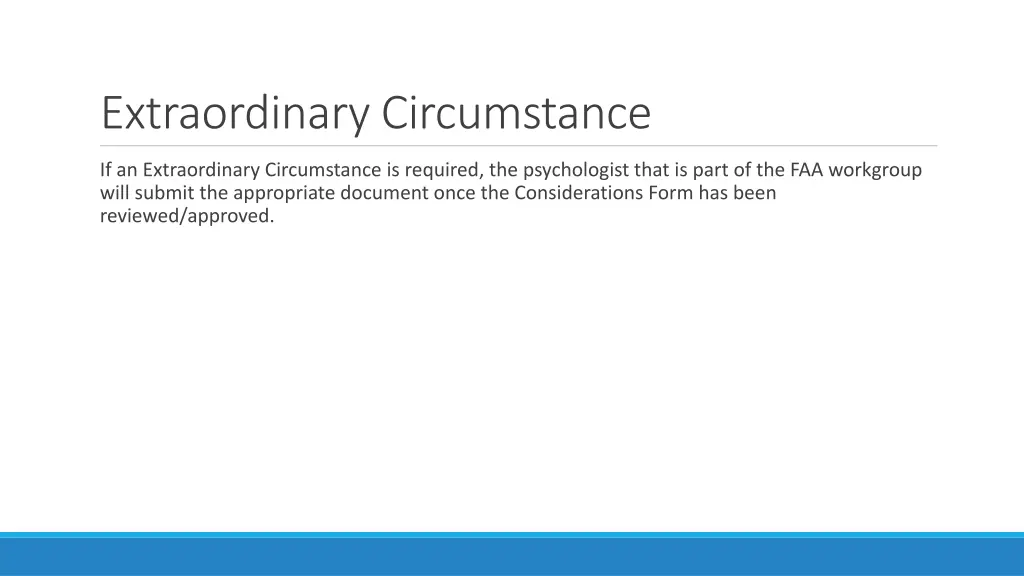 Extraordinary Circumstance

If an Extraordinary Circumstance is required, the psychologist that is part of the FAA workgroup will submit the appropriate document once the Considerations Form has been reviewed/approved.